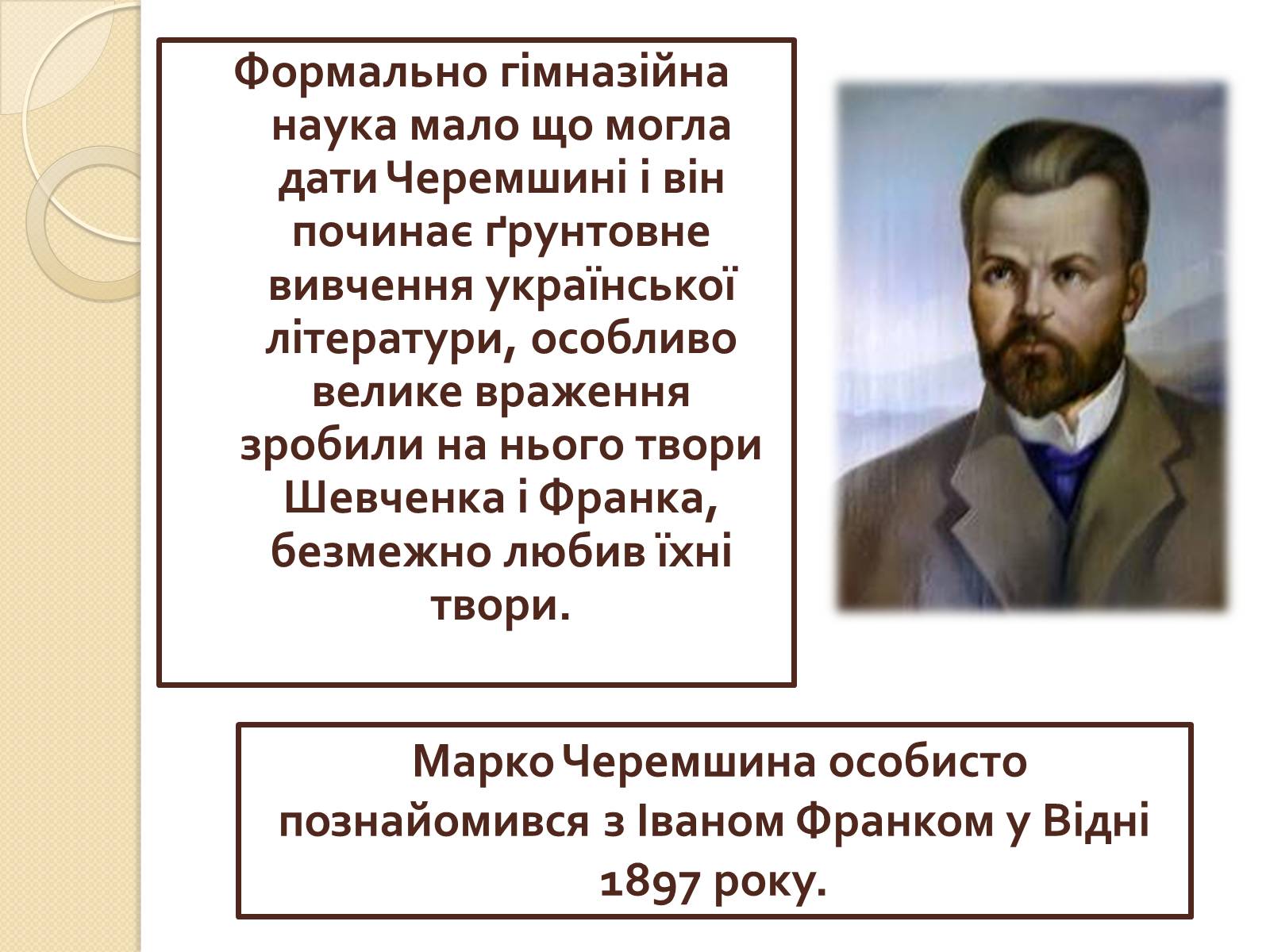 Формально гімназійна наука мало що могла дати Черемшині і він починає ґрунтовне вивчення української літератури, особливо велике враження зробили на нього твори Шевченка і Франка, безмежно любив їхні твори.

Марко Черемшина особисто познайомився з Іваном Франком у Відні 1897 року.